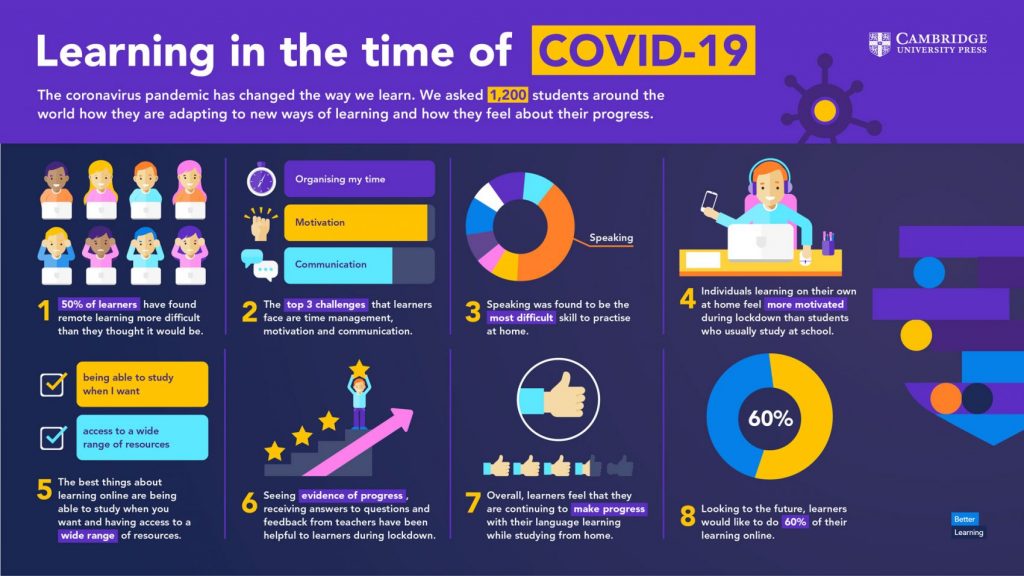 Learning in the time of COVID-19

CAMBRIDGE UNIVERSITY PRESS

The coronavirus pandemic has changed the way we learn. We asked 1,200 students around the world how they are adapting to new ways of learning and how they feel about their progress.

1 50% of learners have found remote learning more difficult than they thought it would be.

Organising my time

Motivation

Communication

2 The top 3 challenges that learners face are time management, motivation and communication.

Speaking

3 Speaking was found to be the most difficult skill to practise at home.

4 Individuals learning on their own at home feel more motivated during lockdown than students who usually study at school.

being able to study when I want

access to a wide range of resources

5 The best things about learning online are being able to study when you want and having access to a wide range of resources.

6 Seeing evidence of progress, receiving answers to questions and feedback from teachers have been helpful to learners during lockdown.

7 Overall, learners feel that they are continuing to make progress with their language learning while studying from home.

60%

8 Looking to the future, learners would like to do 60% of their learning online.

Better Learning